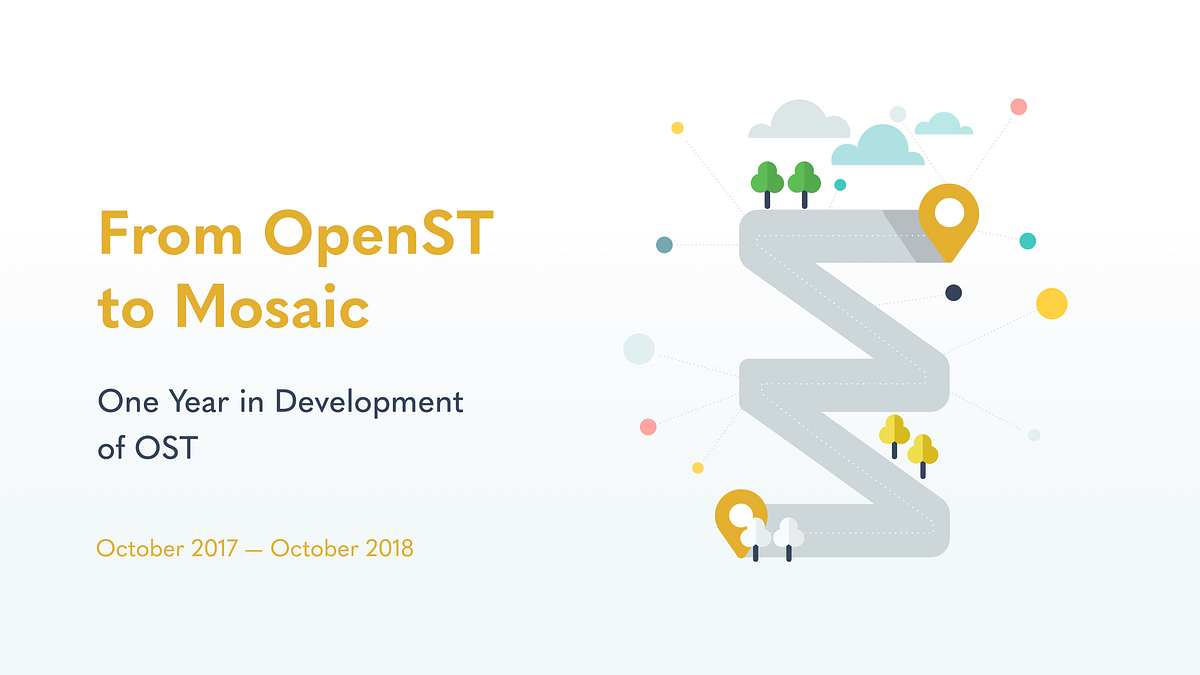 From OpenST to Mosaic

One Year in Development of OST

October 2017 — October 2018